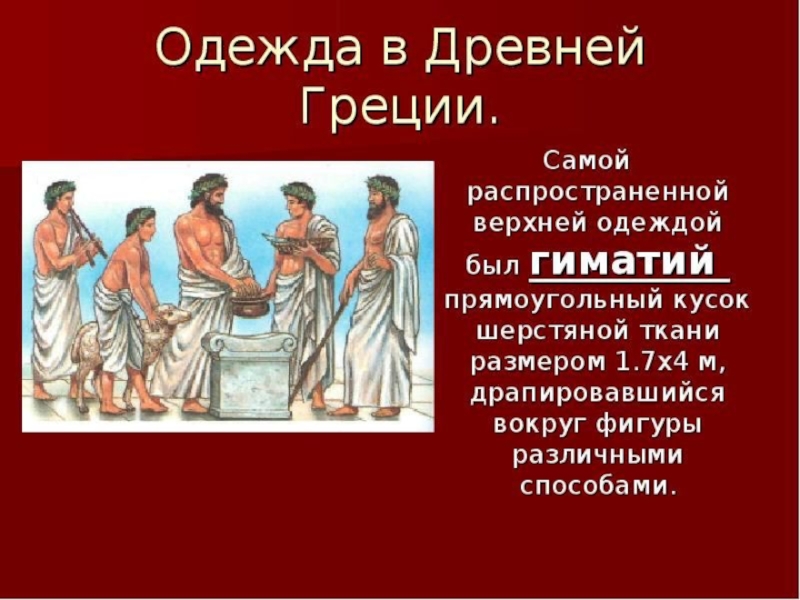 Одежда в Древней Греции.

Самой распространенной верхней одеждой был гиматий прямоугольный кусок шерстяной ткани размером 1.7х4 м, драпировавшийся вокруг фигуры различными способами.